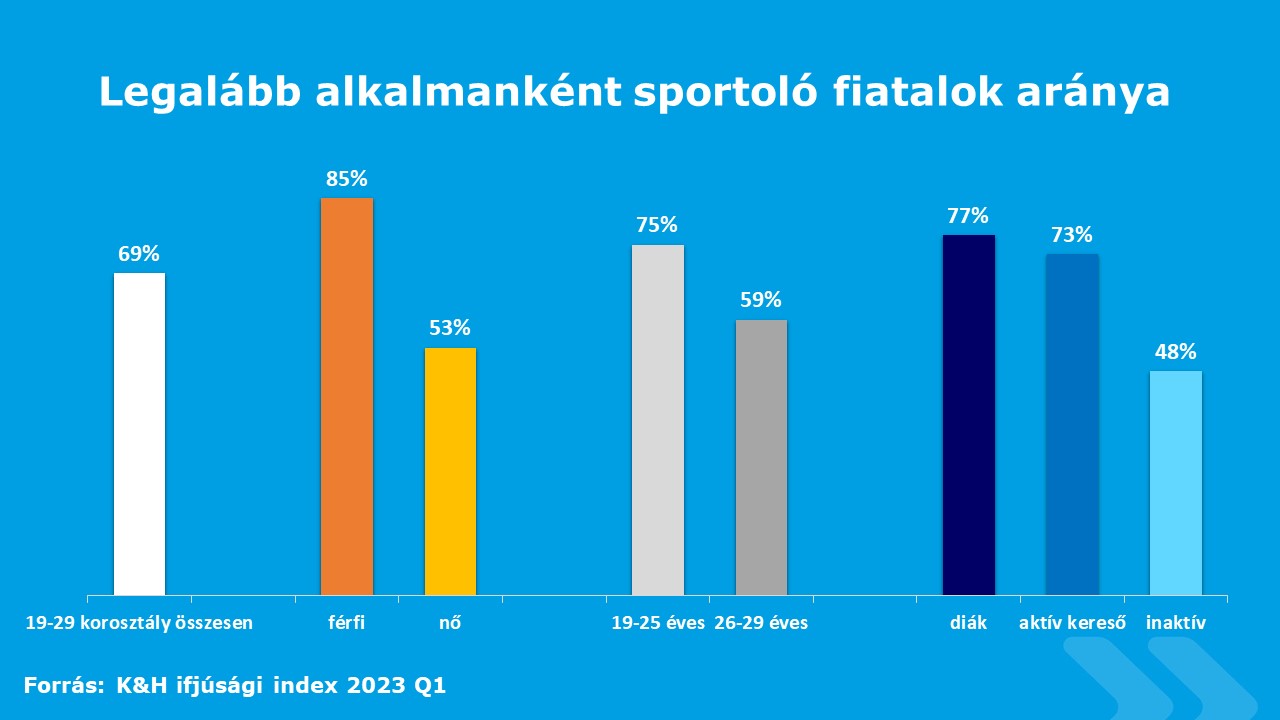 Legalább alkalmanként sportoló fiatalok aránya

69%
85%
53%
75%
59%
77%
73%
48%

19-29 korosztály összesen
férfi
nő
19-25 éves
26-29 éves
diák
aktív kereső
inaktív

Forrás: K&H ifjúsági index 2023 Q1